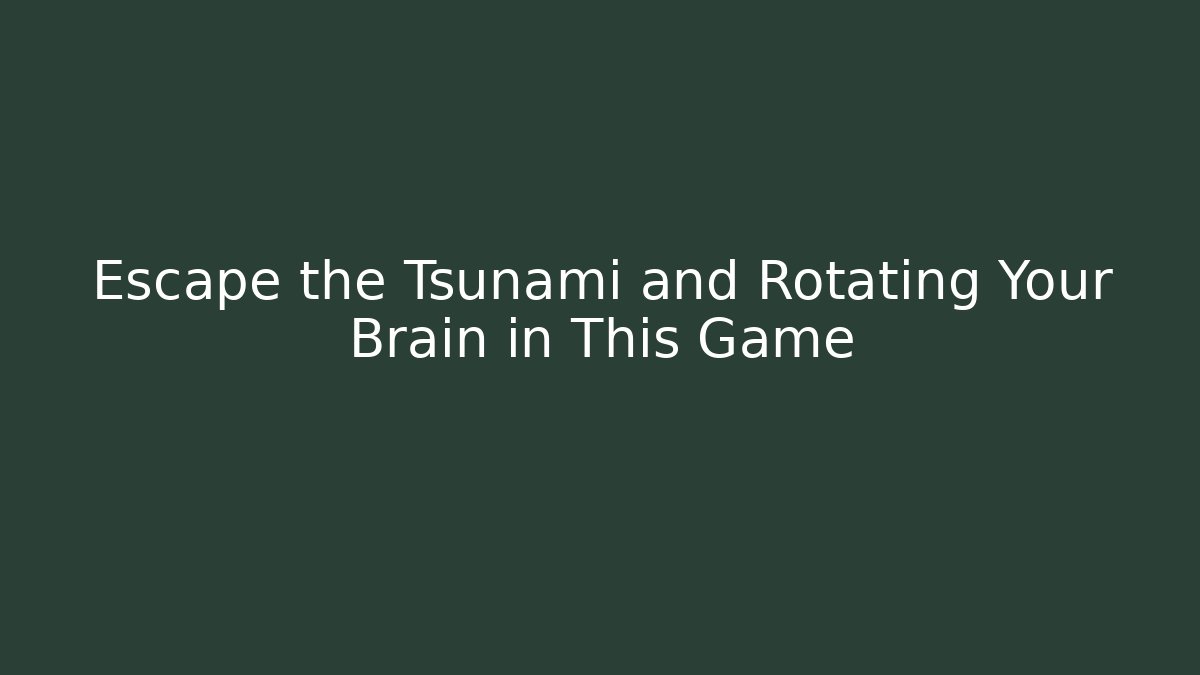 Escape the Tsunami and Rotating Your Brain in This Game